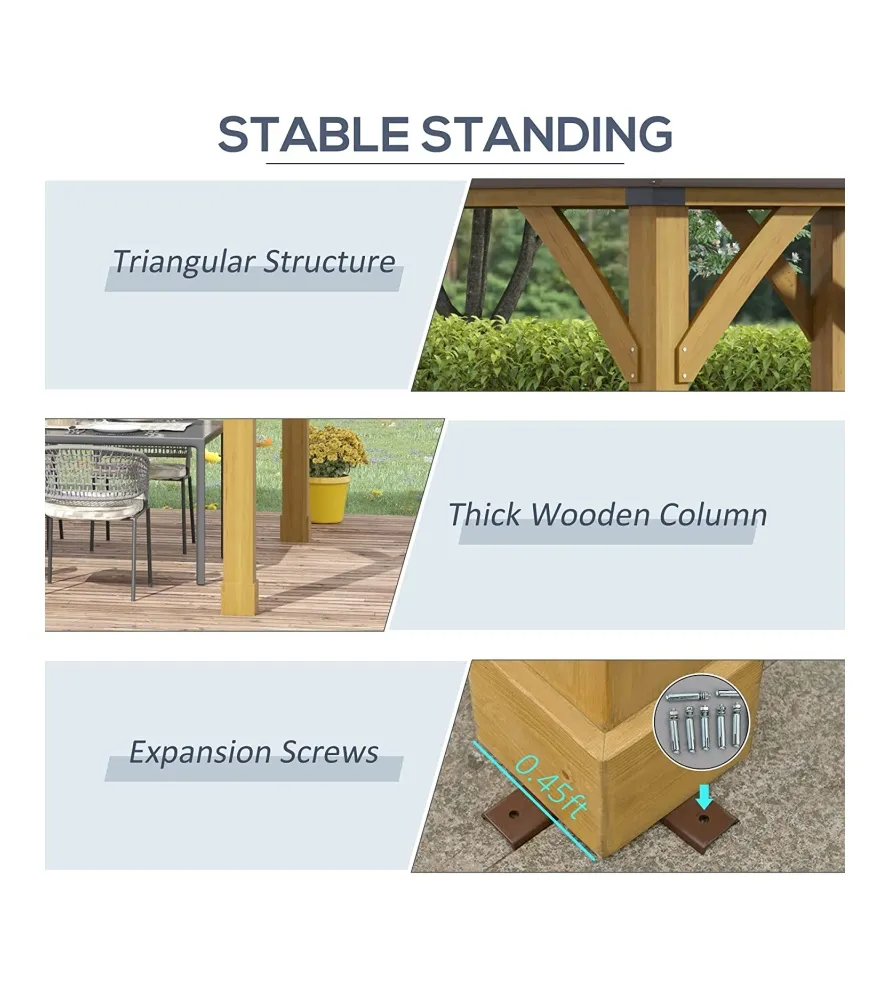 STABLE STANDING

Triangular Structure

Thick Wooden Column

Expansion Screws

0.45ft